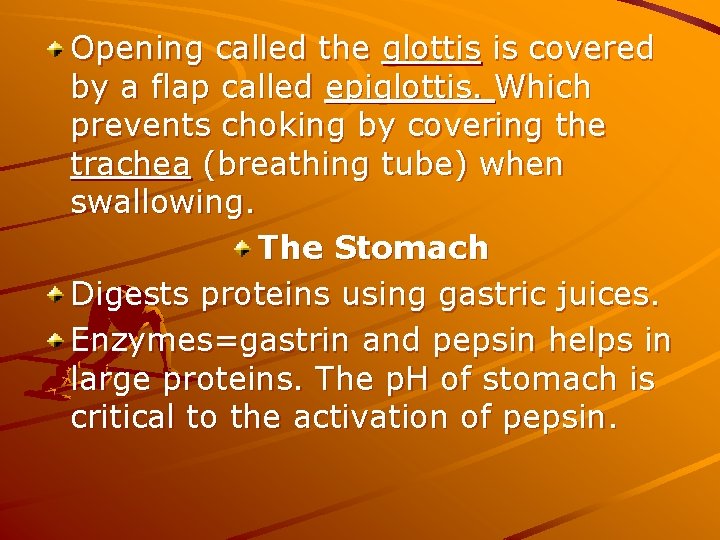 Opening called the glottis is covered by a flap called epiglottis. Which prevents choking by covering the trachea (breathing tube) when swallowing.

The Stomach

Digests proteins using gastric juices.

Enzymes=gastrin and pepsin helps in large proteins. The pH of stomach is critical to the activation of pepsin.